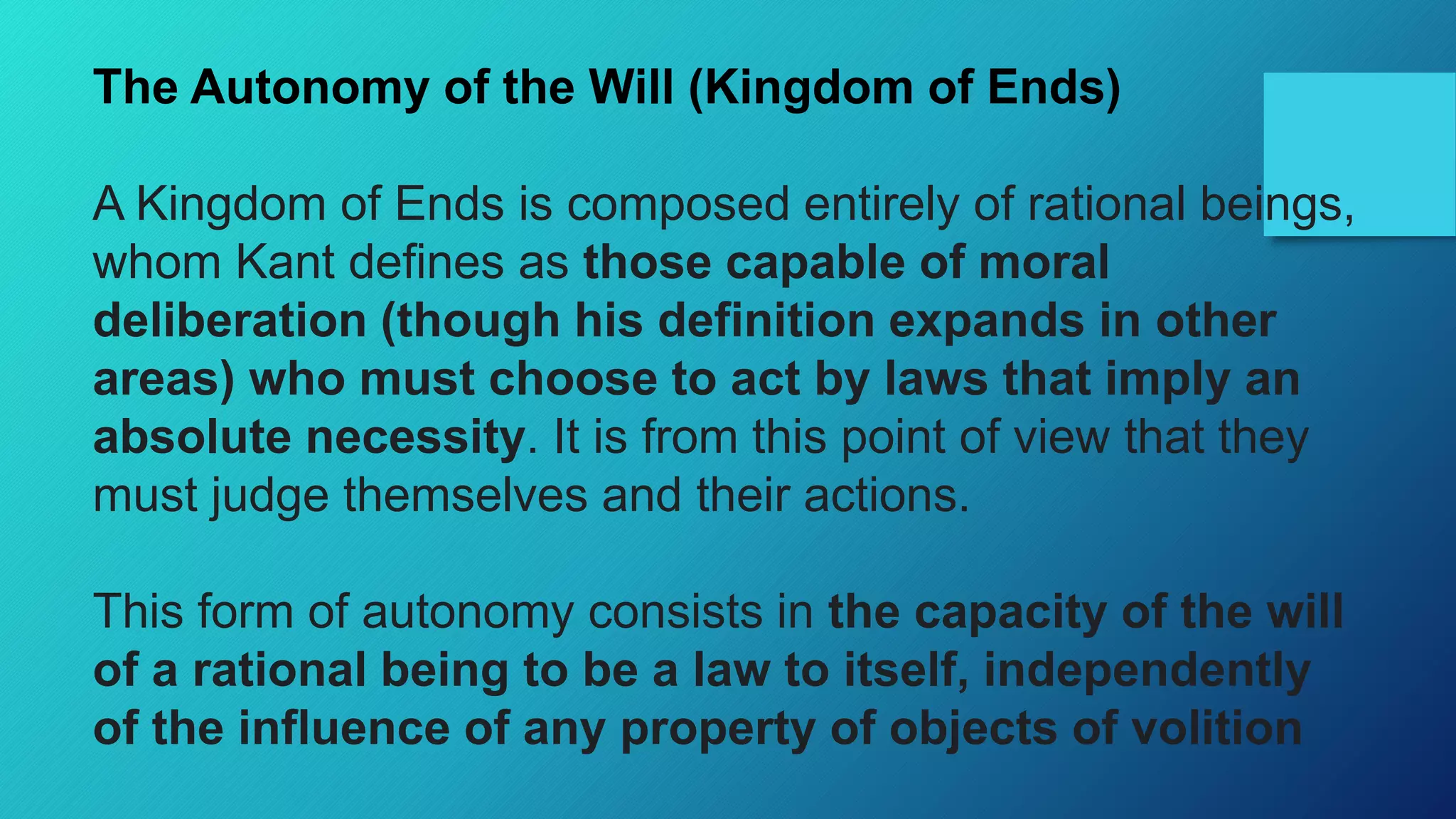 The Autonomy of the Will (Kingdom of Ends)

A Kingdom of Ends is composed entirely of rational beings, whom Kant defines as those capable of moral deliberation (though his definition expands in other areas) who must choose to act by laws that imply an absolute necessity. It is from this point of view that they must judge themselves and their actions.

This form of autonomy consists in the capacity of the will of a rational being to be a law to itself, independently of the influence of any property of objects of volition